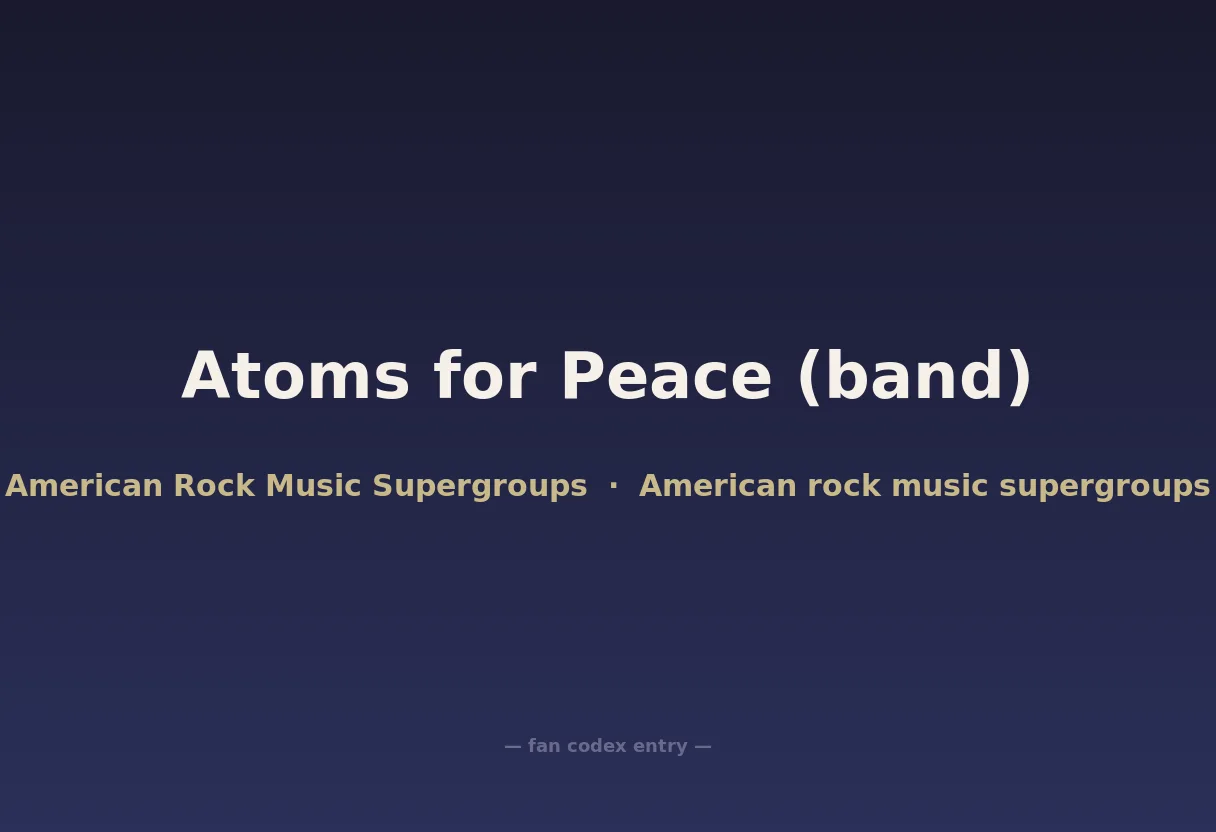 Atoms for Peace (band)

American Rock Music Supergroups · American rock music supergroups

— fan codex entry —